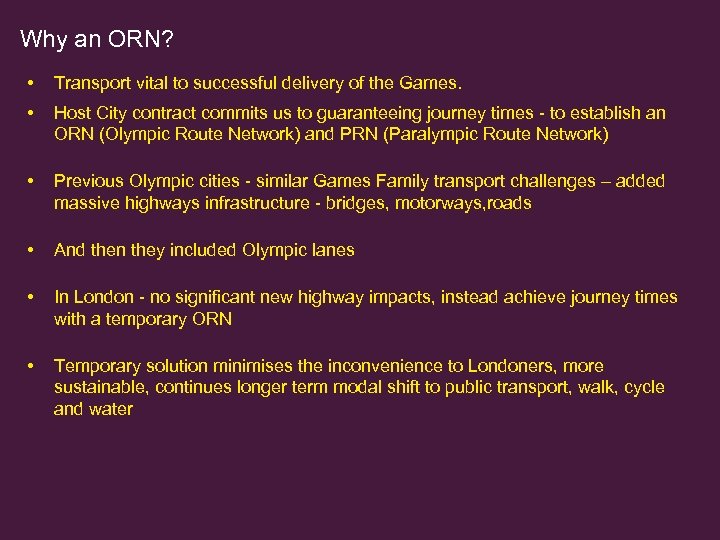 Why an ORN?

• Transport vital to successful delivery of the Games.

• Host City contract commits us to guaranteeing journey times - to establish an ORN (Olympic Route Network) and PRN (Paralympic Route Network)

• Previous Olympic cities - similar Games Family transport challenges – added massive highways infrastructure - bridges, motorways,roads

• And then they included Olympic lanes

• In London - no significant new highway impacts, instead achieve journey times with a temporary ORN

• Temporary solution minimises the inconvenience to Londoners, more sustainable, continues longer term modal shift to public transport, walk, cycle and water